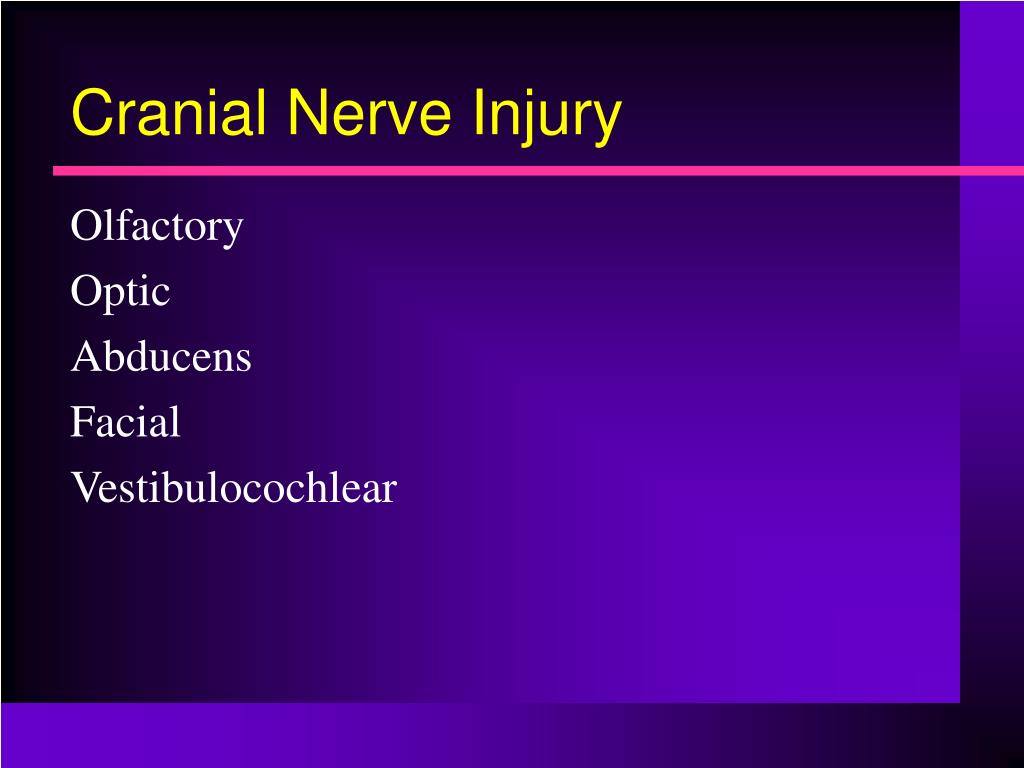 Cranial Nerve Injury

Olfactory
Optic
Abducens
Facial
Vestibulocochlear